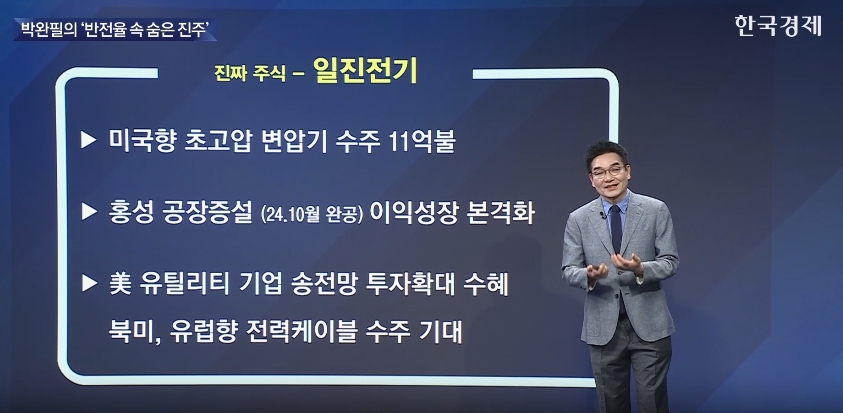 박완필의 '반전율 속 숨은 진주'

한국경제

진짜 주식 – 일진전기

▶ 미국향 초고압 변압기 수주 11억불

▶ 홍성 공장증설 (24.10월 완공) 이익성장 본격화

▶ 美 유틸리티 기업 송전망 투자확대 수혜
북미, 유럽향 전력케이블 수주 기대